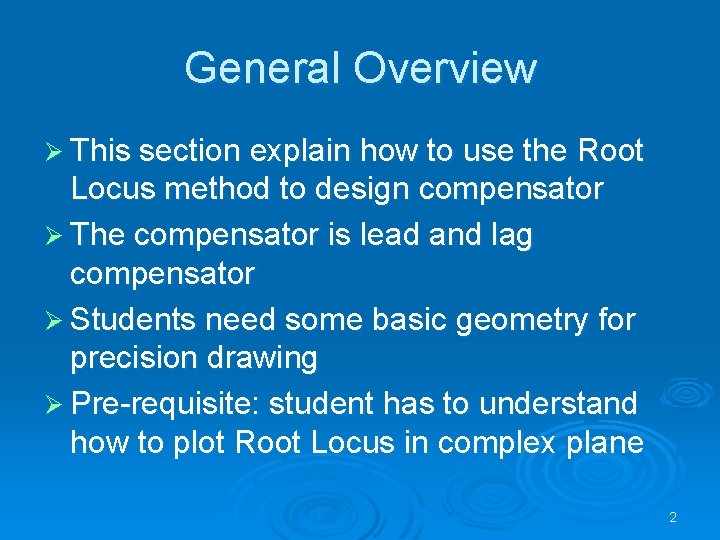 General Overview

➢ This section explain how to use the Root Locus method to design compensator

➢ The compensator is lead and lag compensator

➢ Students need some basic geometry for precision drawing

➢ Pre-requisite: student has to understand how to plot Root Locus in complex plane

2